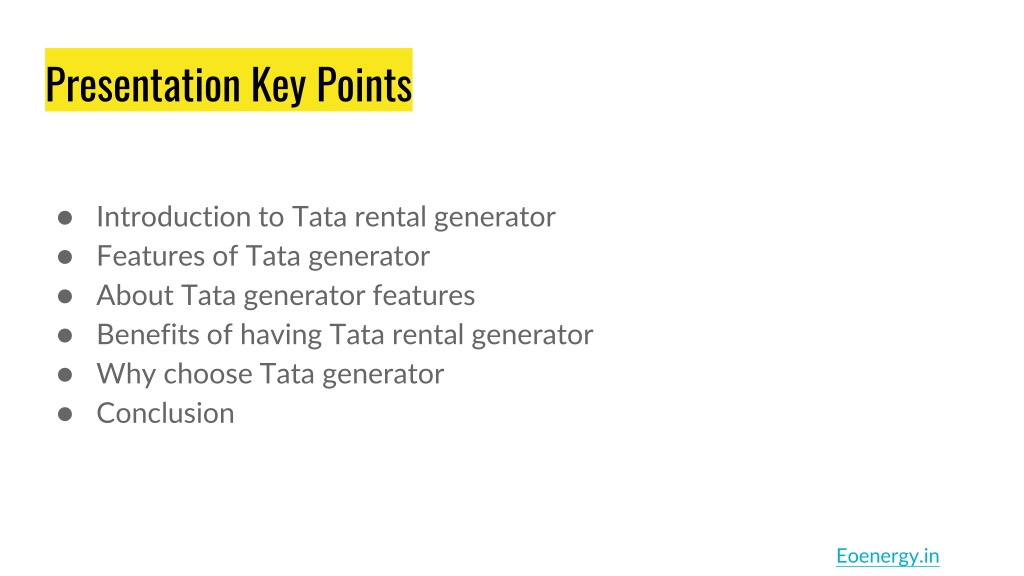 Presentation Key Points

● Introduction to Tata rental generator
● Features of Tata generator
● About Tata generator features
● Benefits of having Tata rental generator
● Why choose Tata generator
● Conclusion

Eoenergy.in